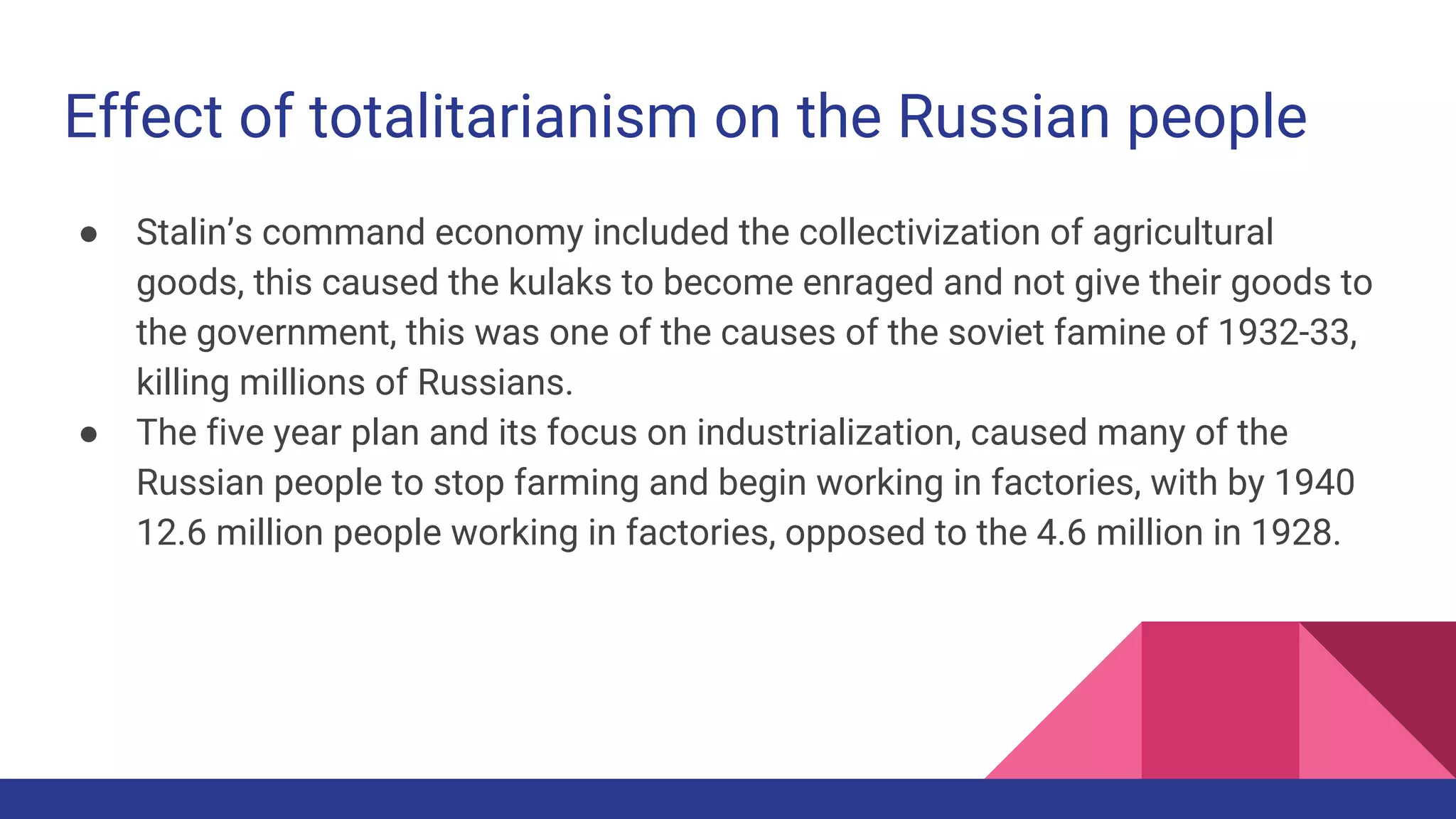 Effect of totalitarianism on the Russian people

● Stalin’s command economy included the collectivization of agricultural goods, this caused the kulaks to become enraged and not give their goods to the government, this was one of the causes of the soviet famine of 1932-33, killing millions of Russians.
● The five year plan and its focus on industrialization, caused many of the Russian people to stop farming and begin working in factories, with by 1940 12.6 million people working in factories, opposed to the 4.6 million in 1928.